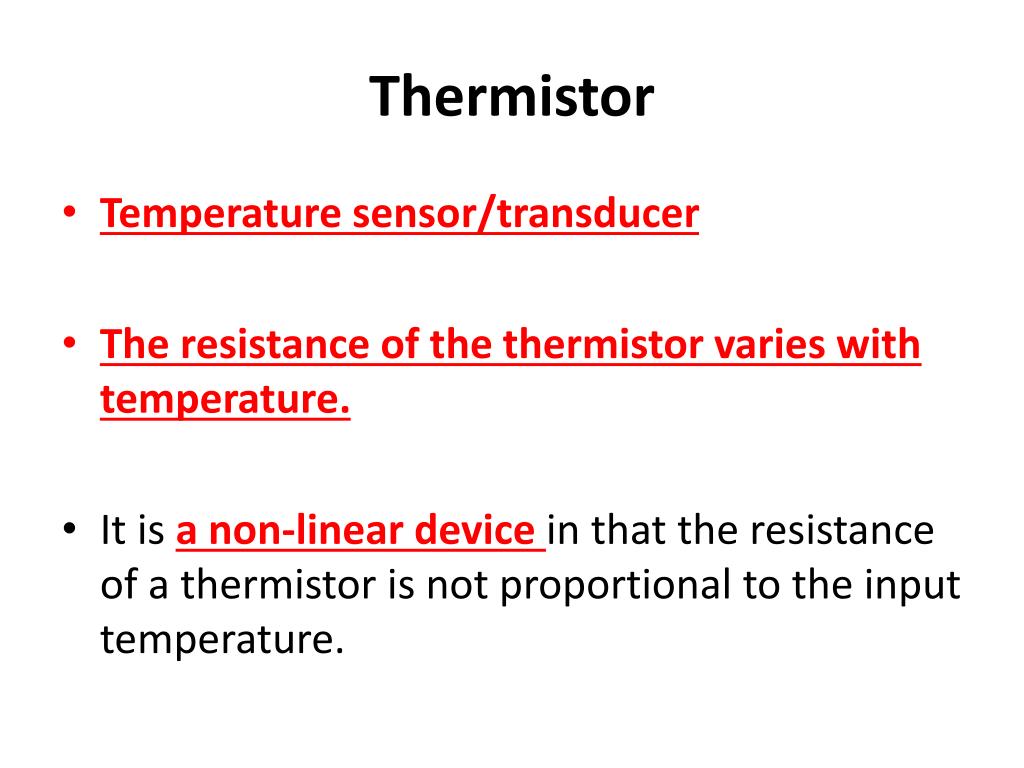 Thermistor

• Temperature sensor/transducer

• The resistance of the thermistor varies with temperature.

• It is a non-linear device in that the resistance of a thermistor is not proportional to the input temperature.